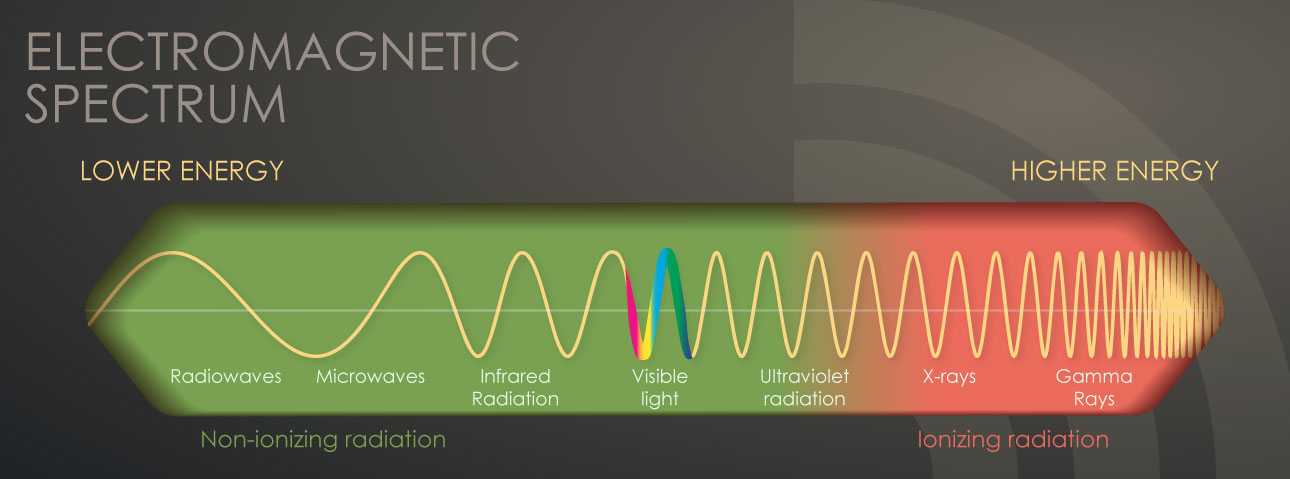 ELECTROMAGNETIC SPECTRUM

LOWER ENERGY

HIGHER ENERGY

Radiowaves

Microwaves

Infrared Radiation

Visible light

Ultraviolet radiation

X-rays

Gamma Rays

Non-ionizing radiation

Ionizing radiation